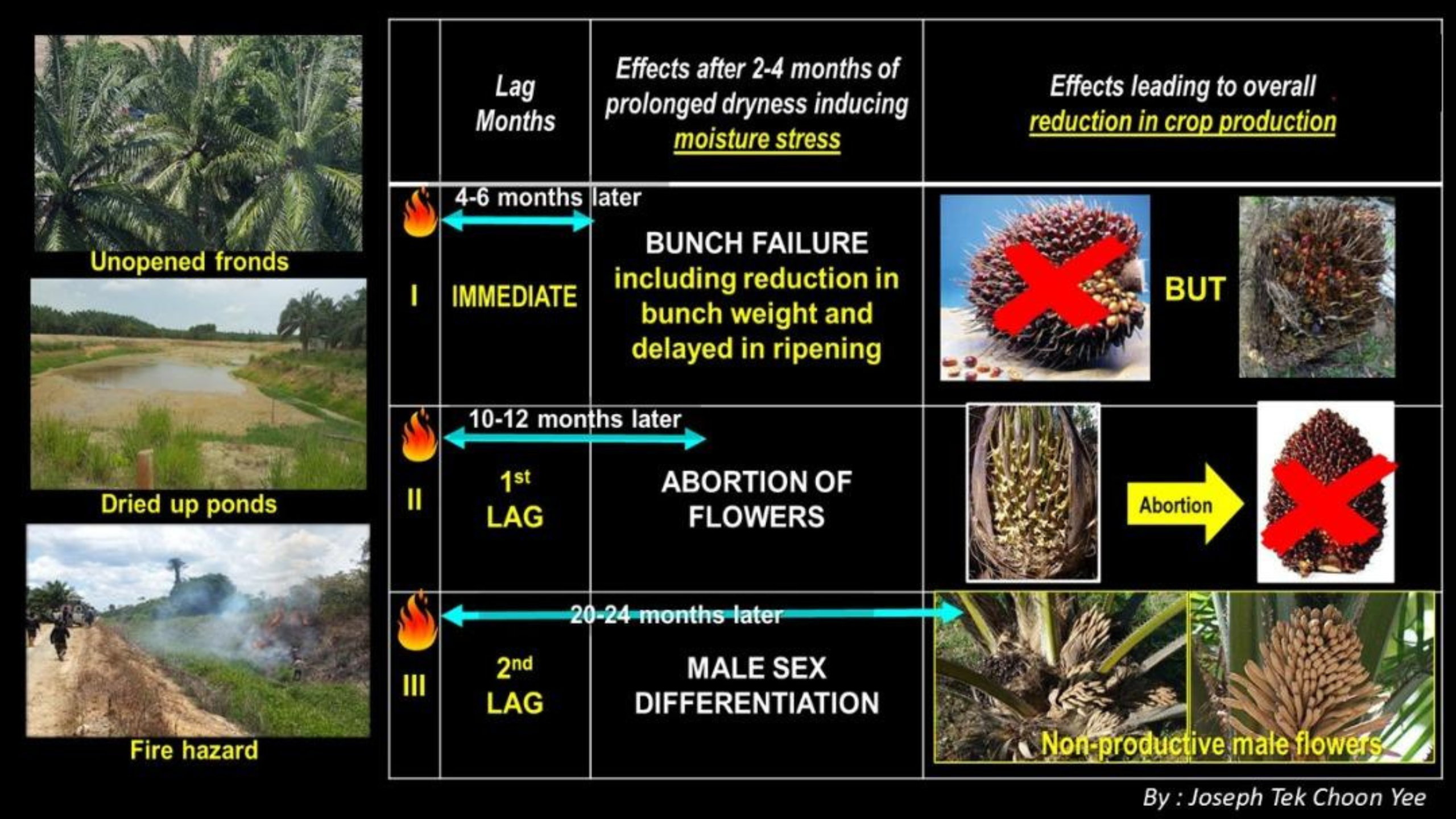 Unopened fronds

Dried up ponds

Fire hazard

| | Lag Months | Effects after 2-4 months of prolonged dryness inducing moisture stress | Effects leading to overall reduction in crop production |
|---|---|---|---|
| I | 4-6 months later IMMEDIATE | BUNCH FAILURE including reduction in bunch weight and delayed in ripening | BUT |
| II | 10-12 months later $1^{st}$ LAG | ABORTION OF FLOWERS | Abortion |
| III | 20-24 months later $2^{nd}$ LAG | MALE SEX DIFFERENTIATION | Non-productive male flowers |

By : Joseph Tek Choon Yee